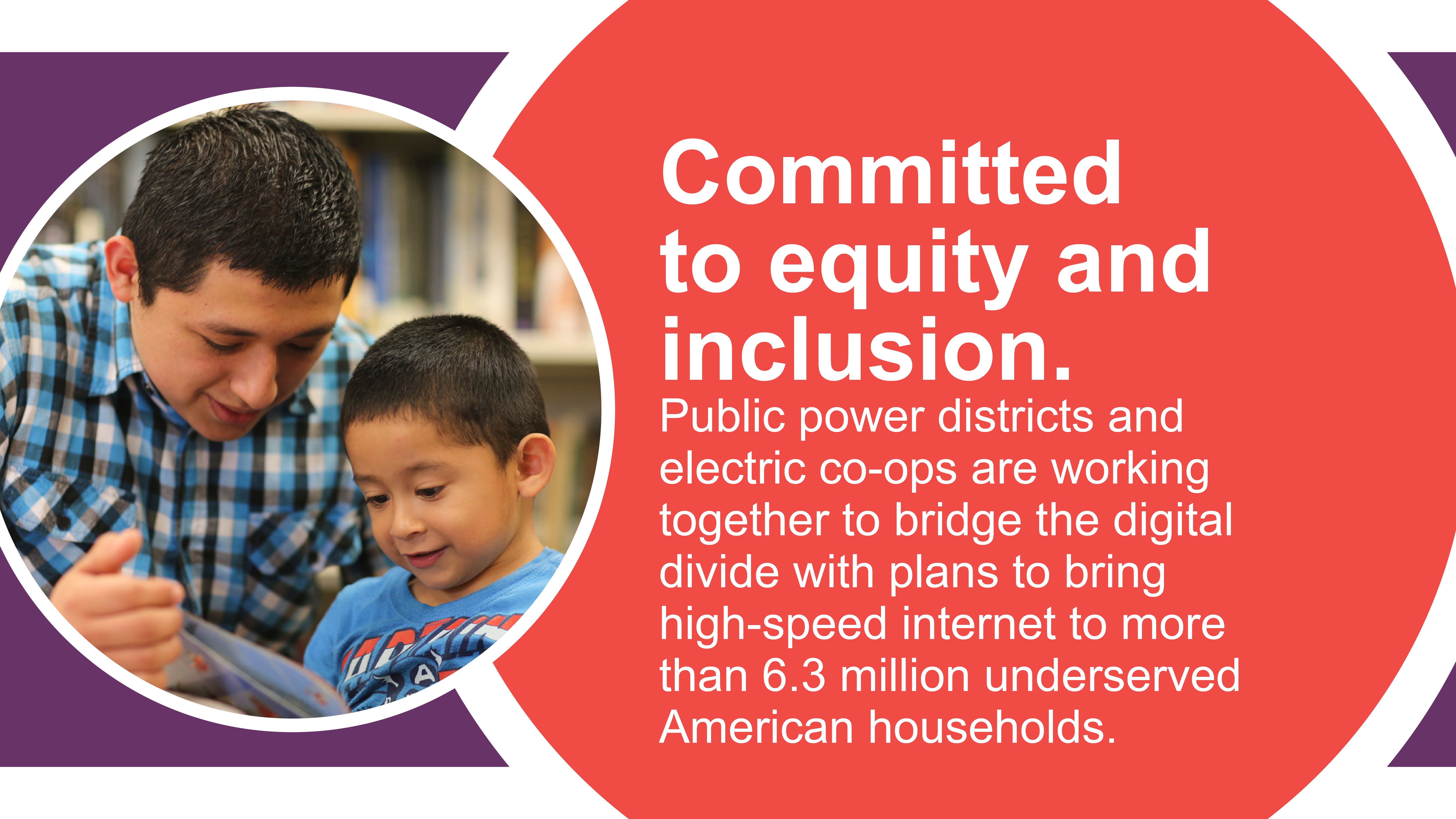 Committed to equity and inclusion.

Public power districts and electric co-ops are working together to bridge the digital divide with plans to bring high-speed internet to more than 6.3 million underserved American households.